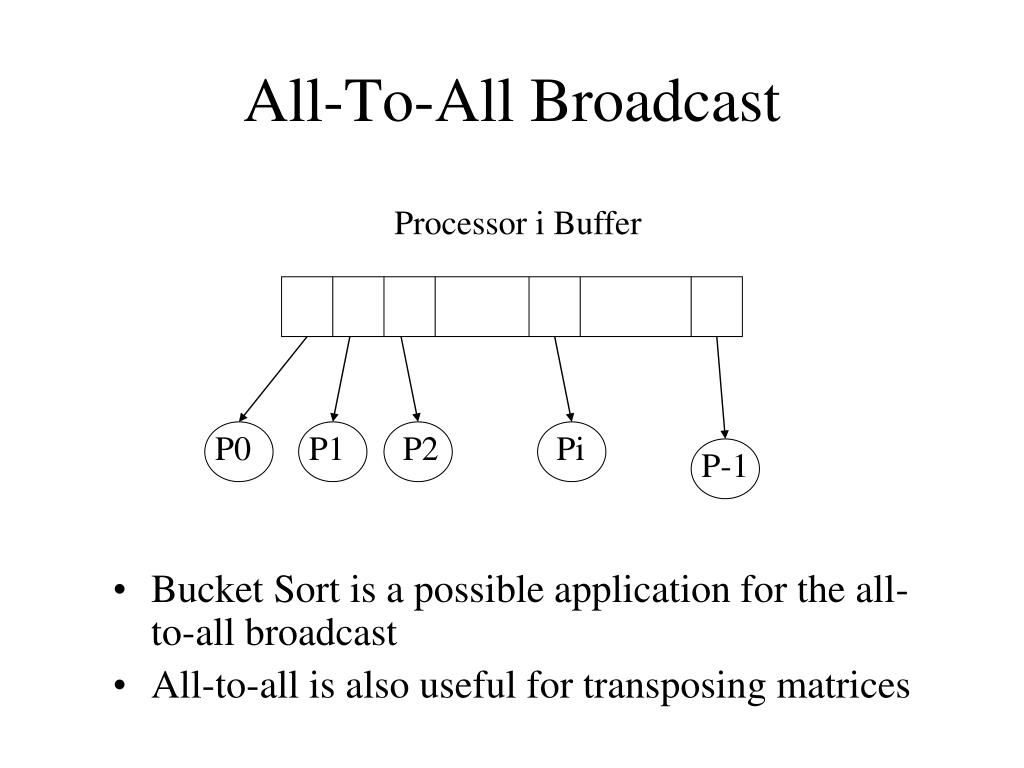 All-To-All Broadcast

Processor i Buffer

P0

P1

P2

Pi

P-1

• Bucket Sort is a possible application for the all-to-all broadcast

• All-to-all is also useful for transposing matrices